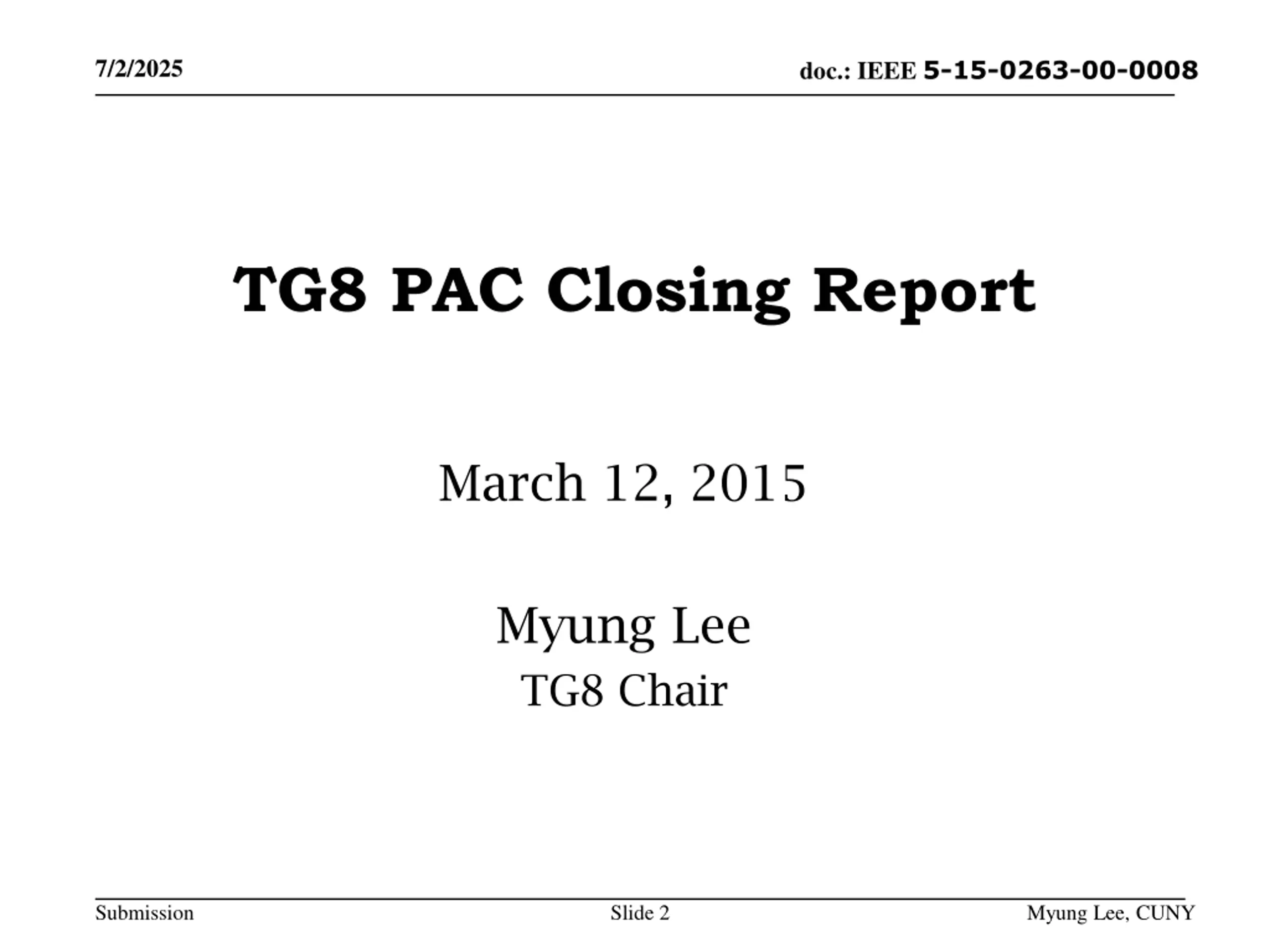 7/2/2025

doc.: IEEE 5-15-0263-00-0008

TG8 PAC Closing Report

March 12, 2015

Myung Lee
TG8 Chair

Submission

Slide 2

Myung Lee, CUNY